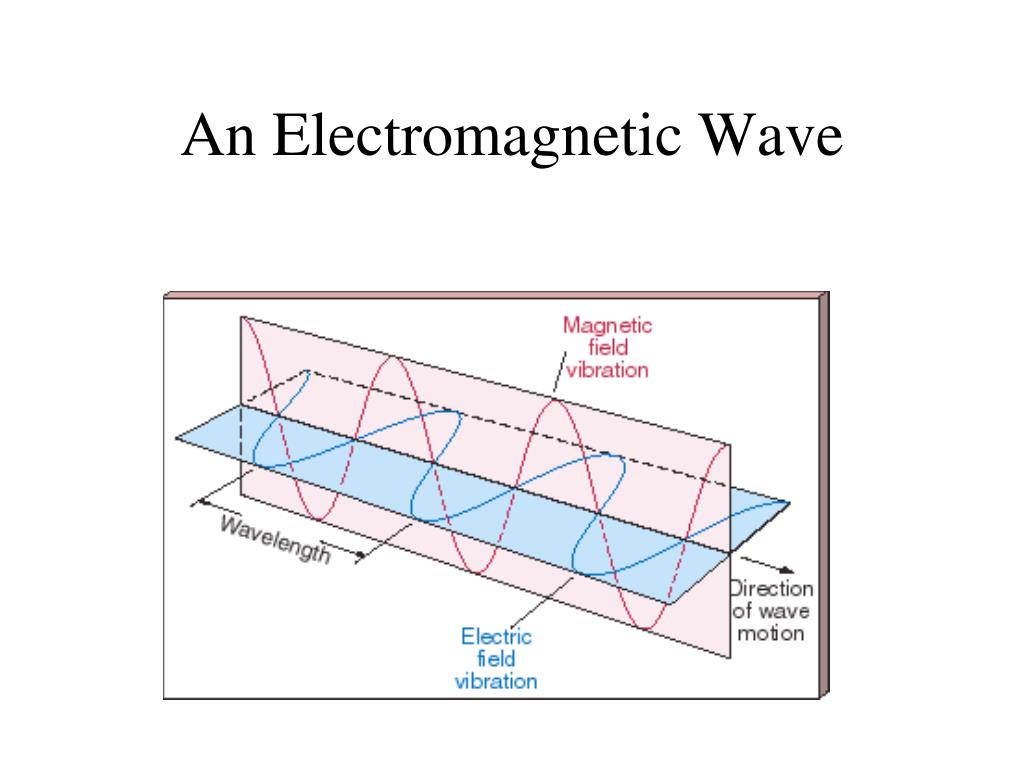 An Electromagnetic Wave

Magnetic field vibration

Wavelength

Direction of wave motion

Electric field vibration